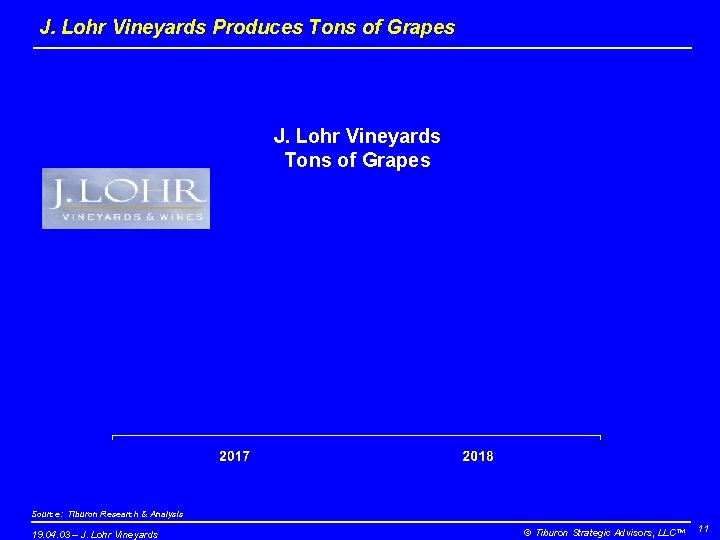 J. Lohr Vineyards Produces Tons of Grapes

J. Lohr Vineyards
Tons of Grapes

J. LOHR
VINEYARDS & WINES

2017

2018

Source: Tiburon Research & Analysis

19.04.03 – J. Lohr Vineyards

© Tiburon Strategic Advisors, LLC™

11